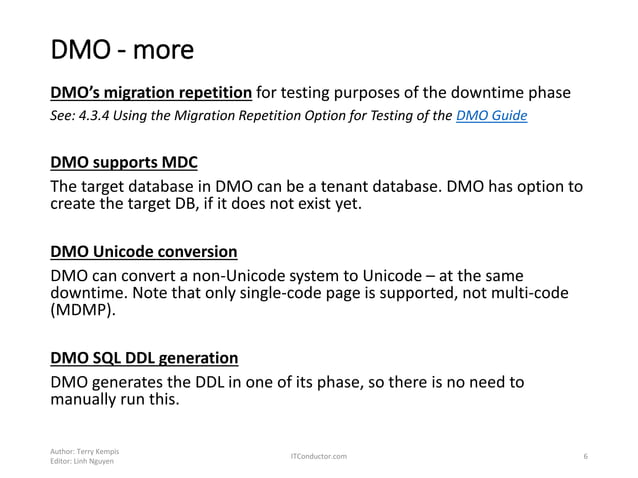 DMO - more

DMO's migration repetition for testing purposes of the downtime phase
See: 4.3.4 Using the Migration Repetition Option for Testing of the DMO Guide

DMO supports MDC
The target database in DMO can be a tenant database. DMO has option to create the target DB, if it does not exist yet.

DMO Unicode conversion
DMO can convert a non-Unicode system to Unicode – at the same downtime. Note that only single-code page is supported, not multi-code (MDMP).

DMO SQL DDL generation
DMO generates the DDL in one of its phase, so there is no need to manually run this.

Author: Terry Kempis
Editor: Linh Nguyen
ITConductor.com
6